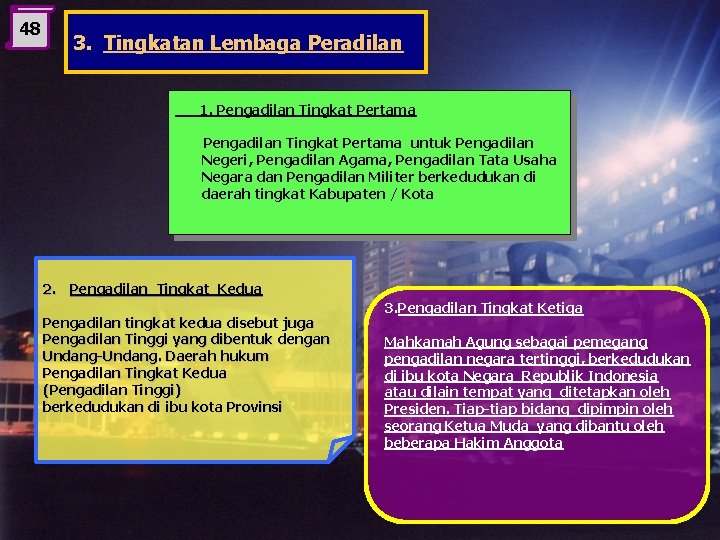 48

3. Tingkatan Lembaga Peradilan

1. Pengadilan Tingkat Pertama

Pengadilan Tingkat Pertama untuk Pengadilan Negeri, Pengadilan Agama, Pengadilan Tata Usaha Negara dan Pengadilan Militer berkedudukan di daerah tingkat Kabupaten / Kota

2. Pengadilan Tingkat Kedua

Pengadilan tingkat kedua disebut juga Pengadilan Tinggi yang dibentuk dengan Undang-Undang. Daerah hukum Pengadilan Tingkat Kedua (Pengadilan Tinggi) berkedudukan di ibu kota Provinsi

3.Pengadilan Tingkat Ketiga

Mahkamah Agung sebagai pemegang pengadilan negara tertinggi, berkedudukan di ibu kota Negara Republik Indonesia atau dilain tempat yang ditetapkan oleh Presiden. Tiap-tiap bidang dipimpin oleh seorang Ketua Muda yang dibantu oleh beberapa Hakim Anggota